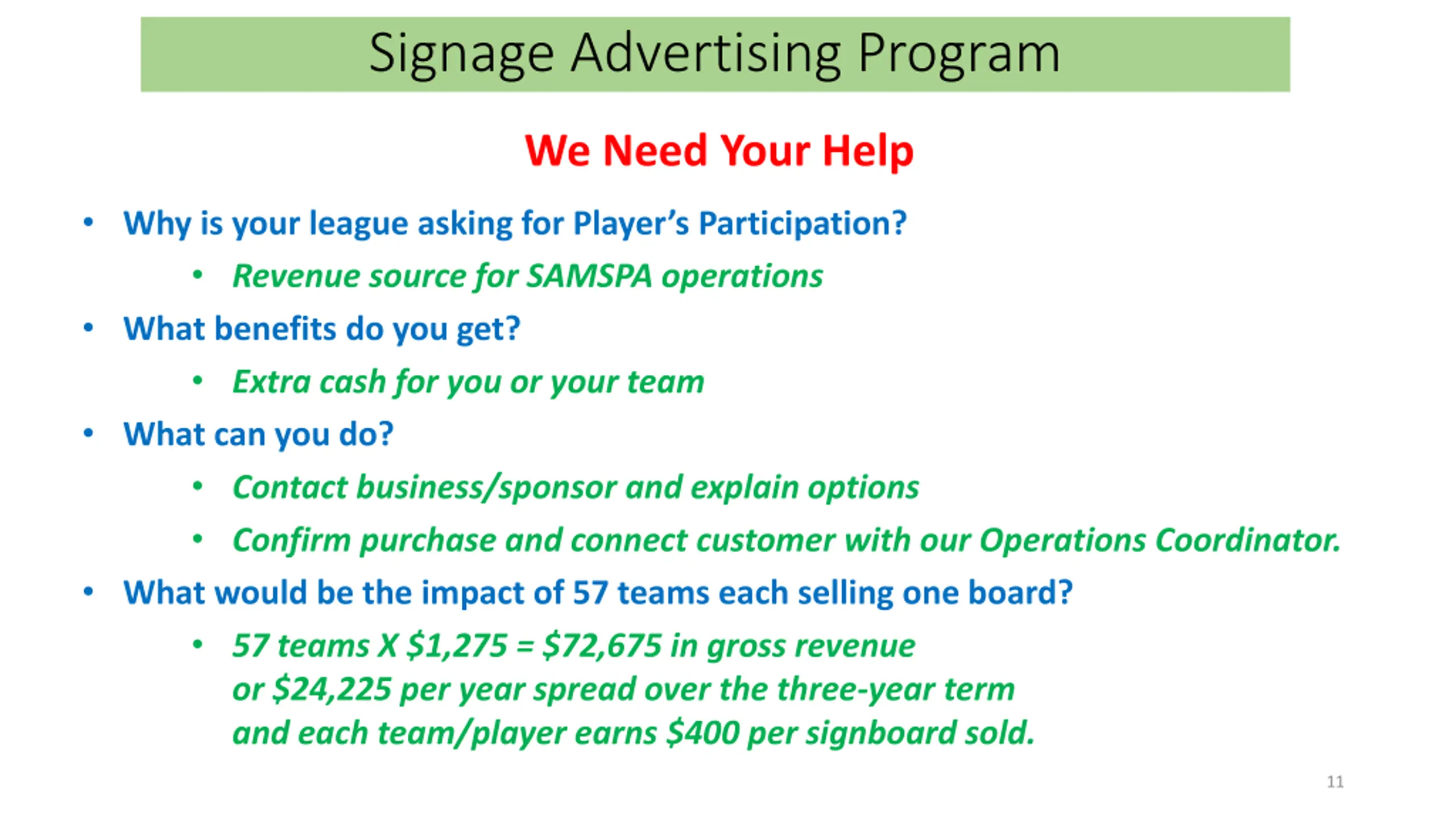 Signage Advertising Program

We Need Your Help

• Why is your league asking for Player's Participation?
  • Revenue source for SAMSPA operations
• What benefits do you get?
  • Extra cash for you or your team
• What can you do?
  • Contact business/sponsor and explain options
  • Confirm purchase and connect customer with our Operations Coordinator.
• What would be the impact of 57 teams each selling one board?
  • 57 teams X \$1,275 = \$72,675 in gross revenue or \$24,225 per year spread over the three-year term and each team/player earns \$400 per signboard sold.

11